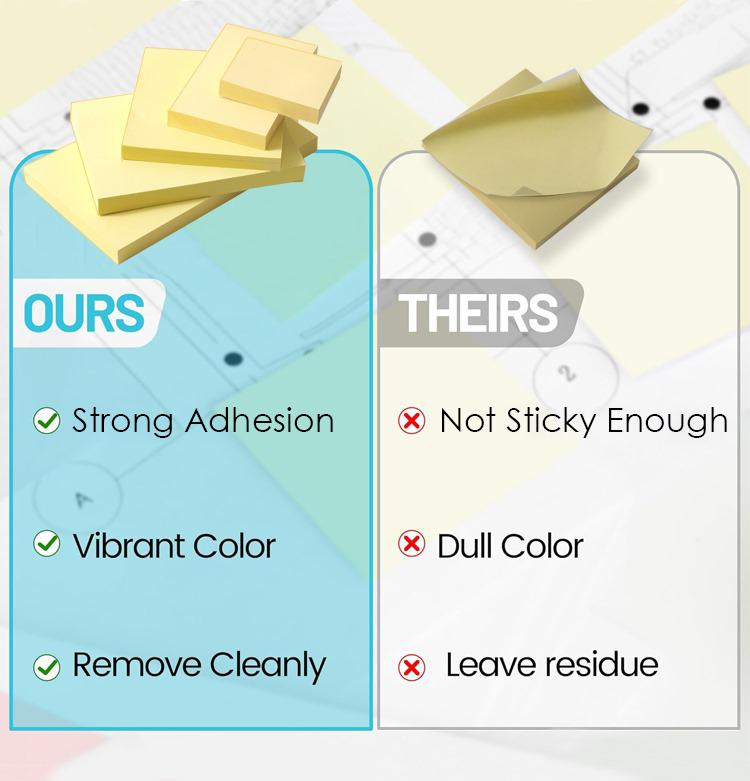 OURS

Strong Adhesion

Vibrant Color

Remove Cleanly

THEIRS

Not Sticky Enough

Dull Color

Leave residue